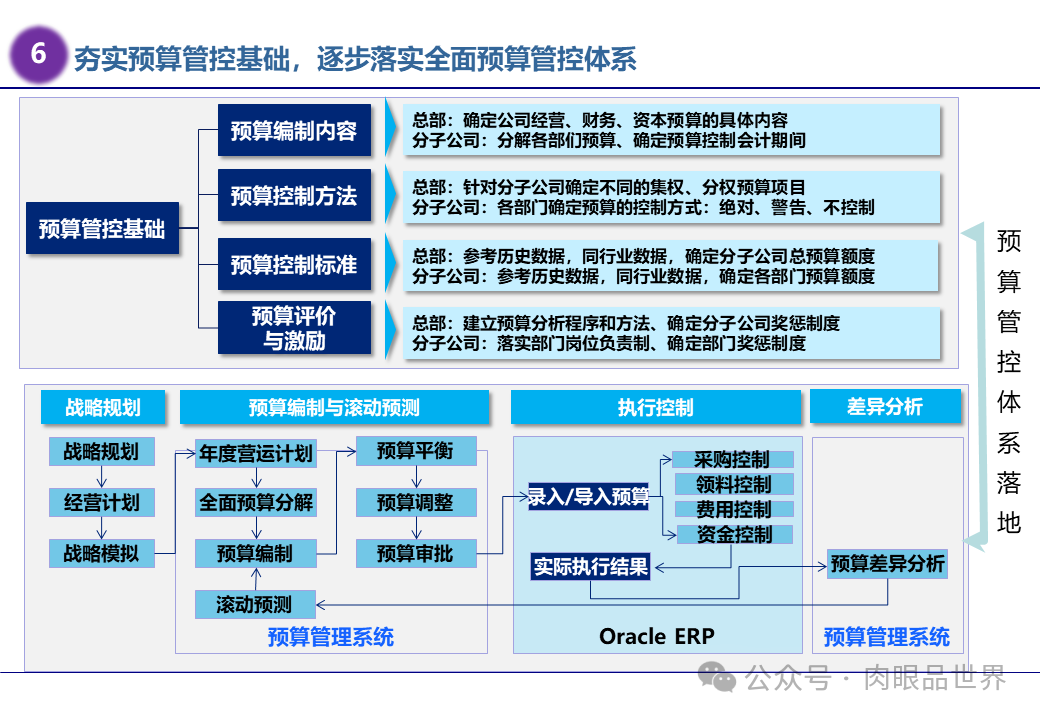 6 夯实预算管控基础，逐步落实全面预算管控体系

预算管控基础

预算编制内容
总部：确定公司经营、财务、资本预算的具体内容
分子公司：分解各部们预算、确定预算控制会计期间

预算控制方法
总部：针对分子公司确定不同的集权、分权预算项目
分子公司：各部门确定预算的控制方式：绝对、警告、不控制

预算控制标准
总部：参考历史数据，同行业数据，确定分子公司总预算额度
分子公司：参考历史数据，同行业数据，确定各部门预算额度

预算评价与激励
总部：建立预算分析程序和方法、确定分子公司奖惩制度
分子公司：落实部门岗位负责制、确定部门奖惩制度

预算管控体系落地

战略规划
战略规划
经营计划
战略模拟

预算编制与滚动预测
年度营运计划
全面预算分解
预算编制
滚动预测
预算平衡
预算调整
预算审批
预算管理系统

执行控制
录入/导入预算
采购控制
领料控制
费用控制
资金控制
实际执行结果
Oracle ERP

差异分析
预算差异分析
预算管理系统

公众号 · 肉眼品世界